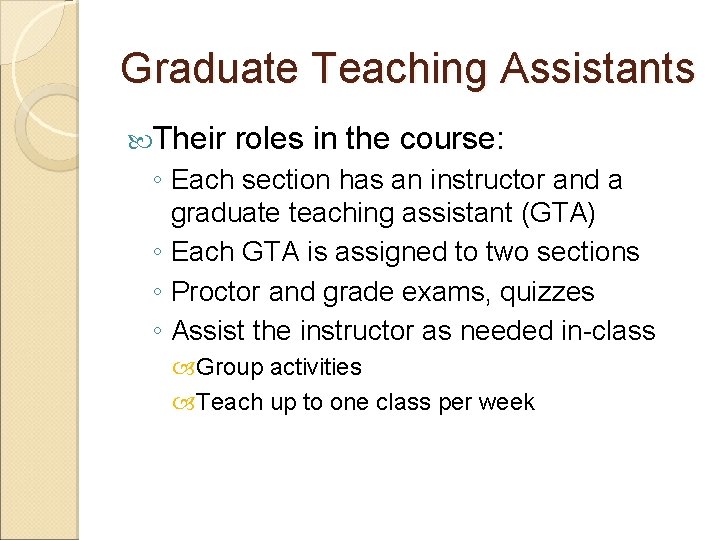 Graduate Teaching Assistants

Their roles in the course:

◦ Each section has an instructor and a graduate teaching assistant (GTA)
◦ Each GTA is assigned to two sections
◦ Proctor and grade exams, quizzes
◦ Assist the instructor as needed in-class
Group activities
Teach up to one class per week